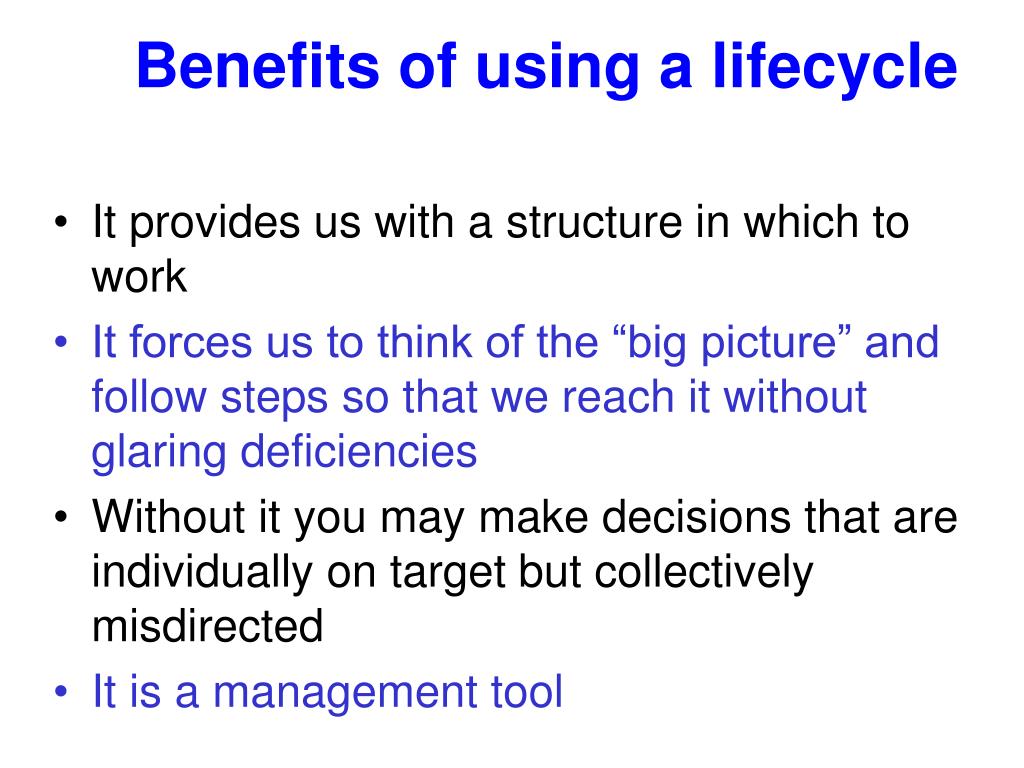 Benefits of using a lifecycle

• It provides us with a structure in which to work
• It forces us to think of the “big picture” and follow steps so that we reach it without glaring deficiencies
• Without it you may make decisions that are individually on target but collectively misdirected
• It is a management tool